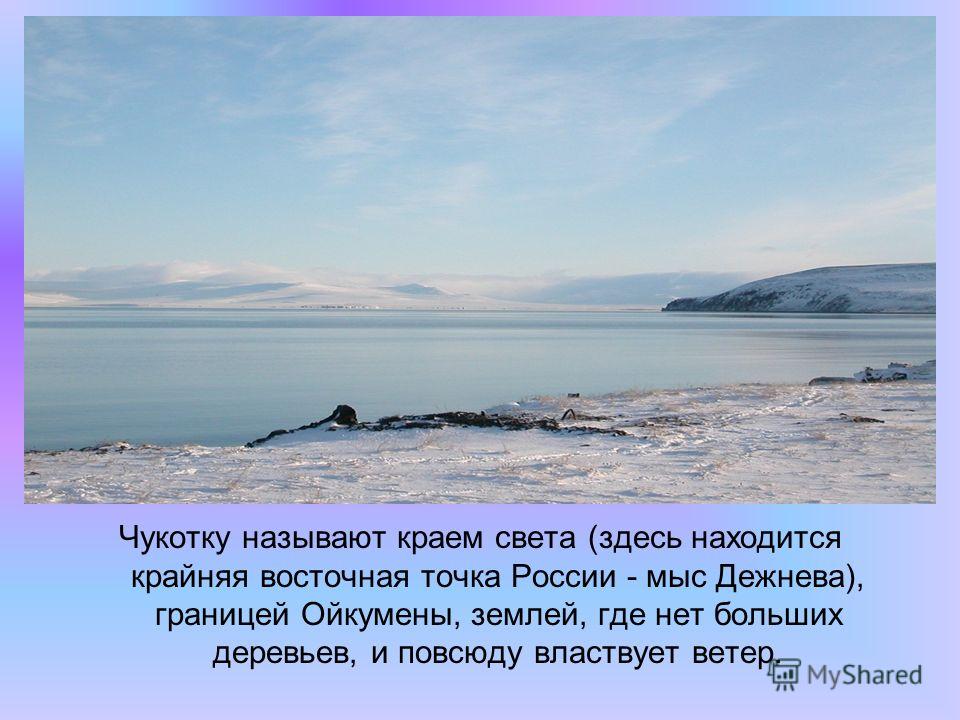 Чукотку называют краем света (здесь находится крайняя восточная точка России - мыс Дежнева), границей Ойкумены, землей, где нет больших деревьев, и повсюду властвует ветер.

MyShared